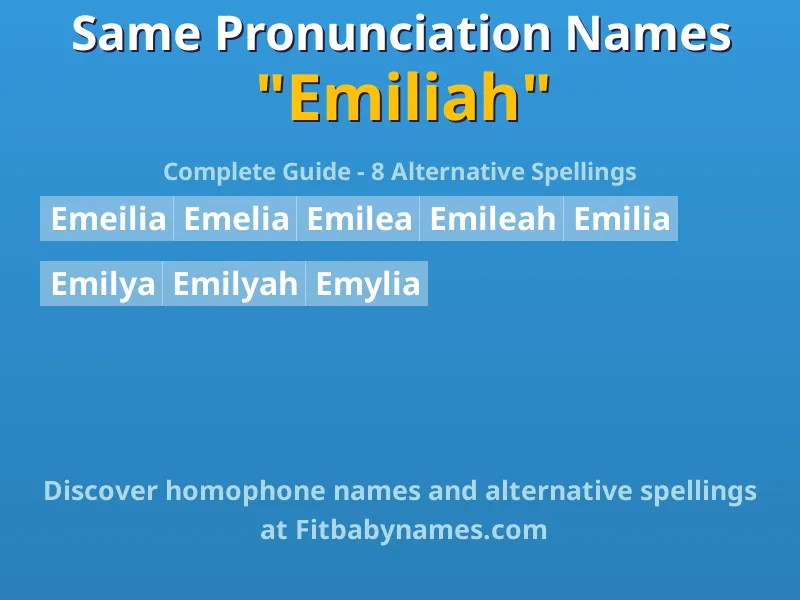 Same Pronunciation Names
"Emiliah"

Complete Guide - 8 Alternative Spellings

Emeilia Emelia Emilea Emileah Emilia

Emilya Emilyah Emylia

Discover homophone names and alternative spellings at Fitbabynames.com